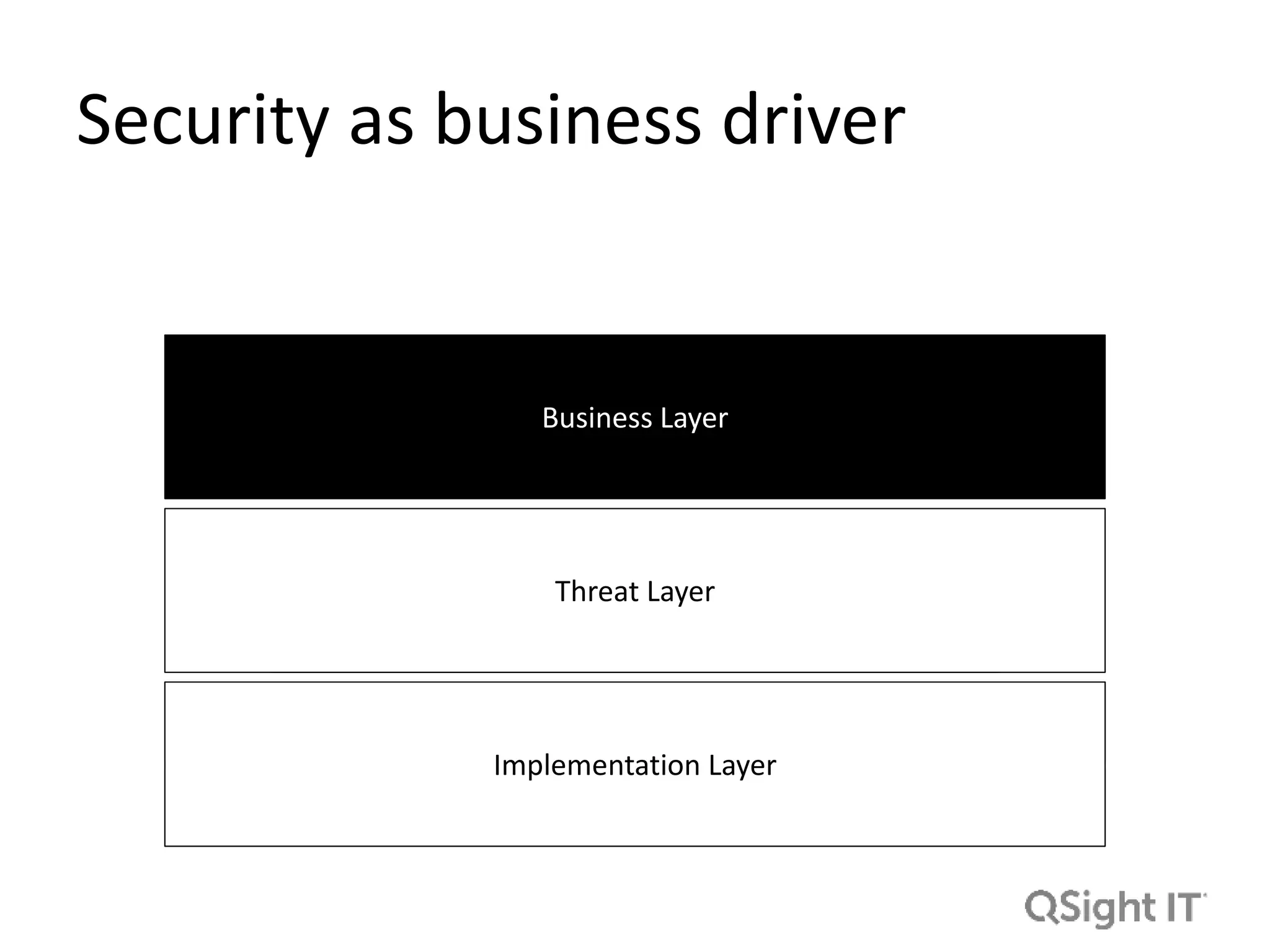 Security as business driver

Business Layer

Threat Layer

Implementation Layer

QSight IT